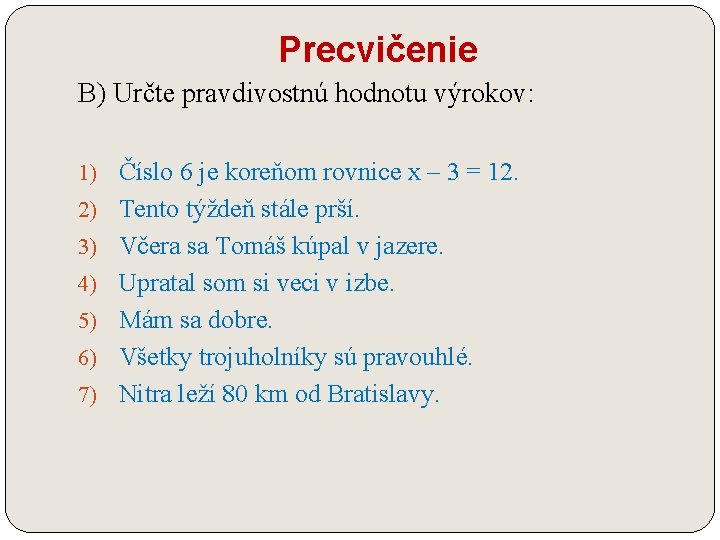 Precvičenie

B) Určte pravdivostnú hodnotu výrokov:

1) Číslo 6 je koreňom rovnice $x - 3 = 12$.
2) Tento týždeň stále prší.
3) Včera sa Tomáš kúpal v jazere.
4) Upratal som si veci v izbe.
5) Mám sa dobre.
6) Všetky trojuholníky sú pravouhlé.
7) Nitra leží 80 km od Bratislavy.